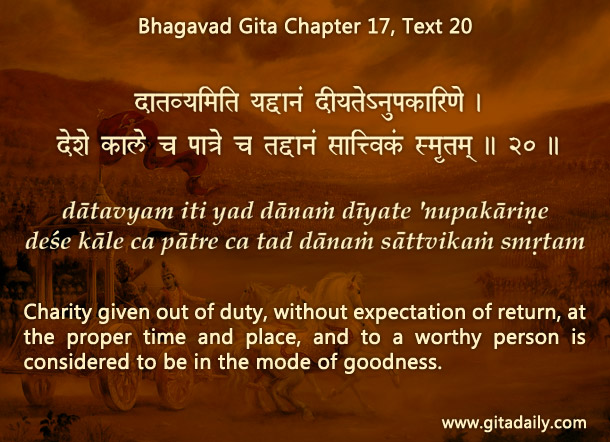 Bhagavad Gita Chapter 17, Text 20

दातव्यमिति यद्दानं दीयतेऽनुपकारिणे ।
देशे काले च पात्रे च तद्दानं सात्त्विकं स्मृतम् ॥ २० ॥

dātavyam iti yad dānaṁ dīyate 'nupakāriṇe
deśe kāle ca pātre ca tad dānaṁ sāttvikaṁ smṛtam

Charity given out of duty, without expectation of return, at the proper time and place, and to a worthy person is considered to be in the mode of goodness.

www.gitadaily.com